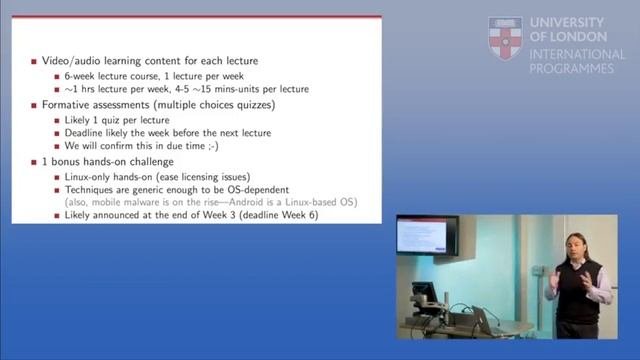 UNIVERSITY OF LONDON
INTERNATIONAL PROGRAMMES

- Video/audio learning content for each lecture
  - 6-week lecture course, 1 lecture per week
  - ~1 hrs lecture per week, 4-5 ~15 mins-units per lecture
- Formative assessments (multiple choices quizzes)
  - Likely 1 quiz per lecture
  - Deadline likely the week before the next lecture
  - We will confirm this in due time ;-)
- 1 bonus hands-on challenge
  - Linux-only hands-on (ease licensing issues)
  - Techniques are generic enough to be OS-dependent (also, mobile malware is on the rise—Android is a Linux-based OS)
  - Likely announced at the end of Week 3 (deadline Week 6)